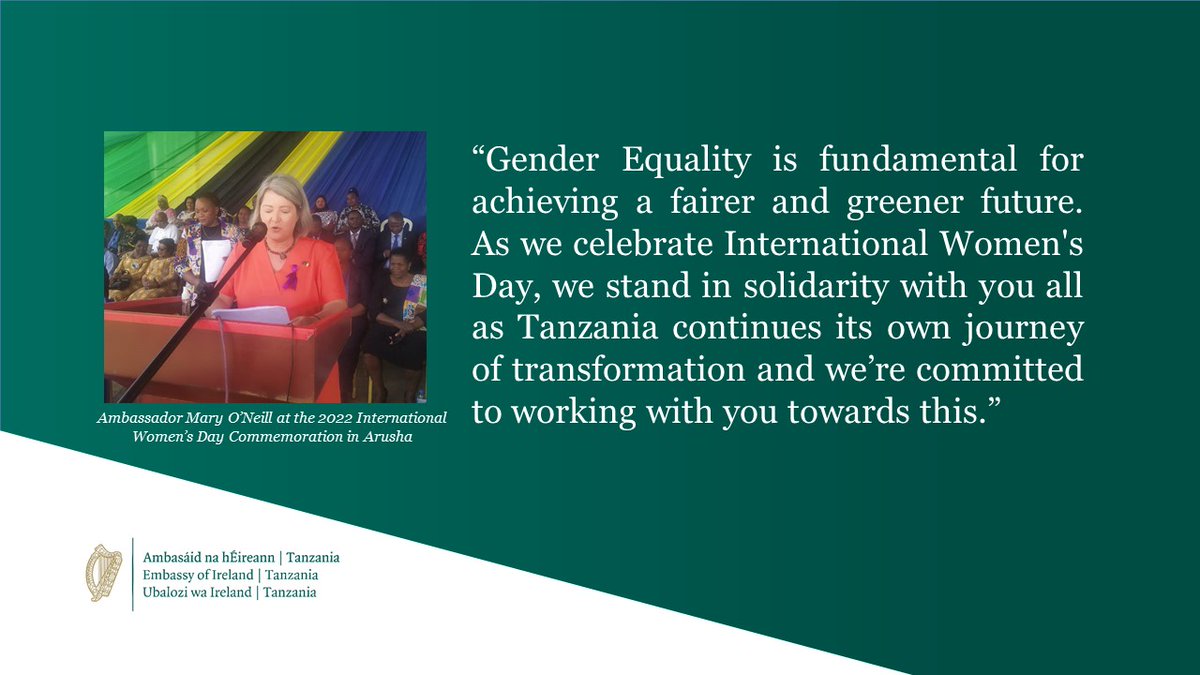 Ambassador Mary O'Neill at the 2022 International Women's Day Commemoration in Arusha

"Gender Equality is fundamental for achieving a fairer and greener future. As we celebrate International Women's Day, we stand in solidarity with you all as Tanzania continues its own journey of transformation and we're committed to working with you towards this."

Ambasáid na hÉireann | Tanzania
Embassy of Ireland | Tanzania
Ubalozi wa Ireland | Tanzania